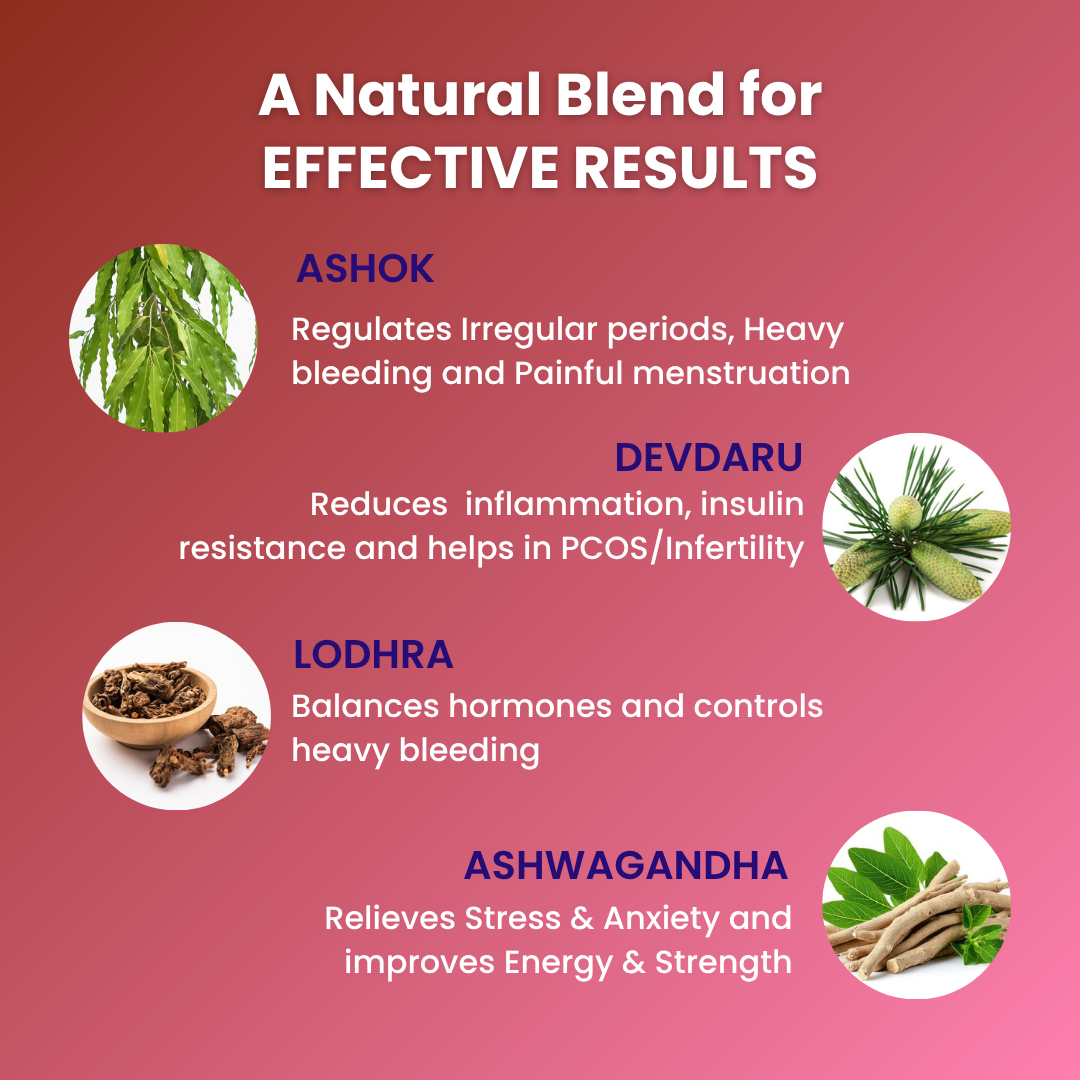 A Natural Blend for EFFECTIVE RESULTS

ASHOK

Regulates Irregular periods, Heavy bleeding and Painful menstruation

DEVDARU

Reduces inflammation, insulin resistance and helps in PCOS/Infertility

LODHRA

Balances hormones and controls heavy bleeding

ASHWAGANDHA

Relieves Stress & Anxiety and improves Energy & Strength